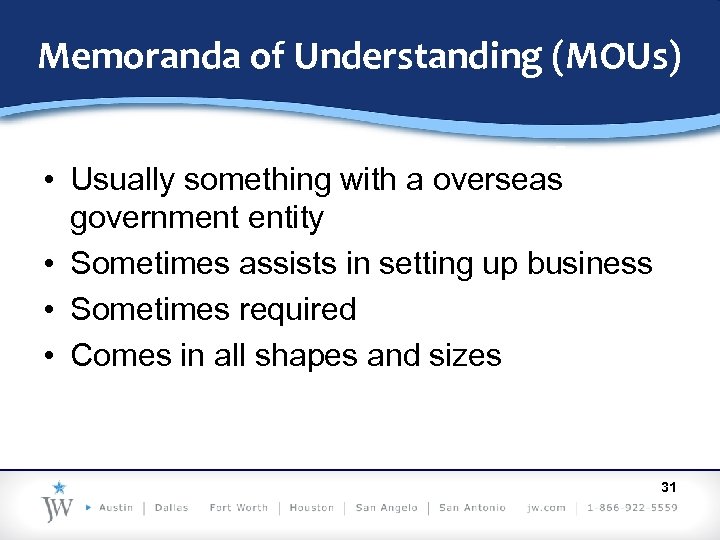 Memoranda of Understanding (MOUs)

• Usually something with a overseas government entity
• Sometimes assists in setting up business
• Sometimes required
• Comes in all shapes and sizes

31

JW ▸ Austin | Dallas Fort Worth | Houston | San Angelo | San Antonio jw.com | 1-866-922-5559